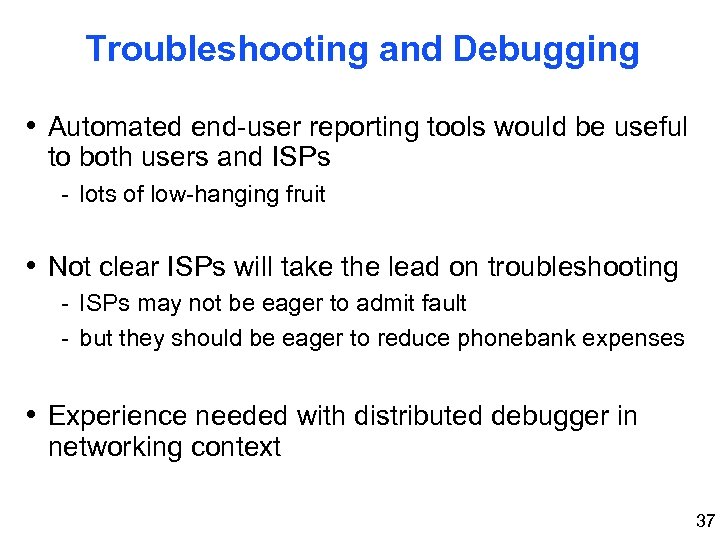 Troubleshooting and Debugging

• Automated end-user reporting tools would be useful to both users and ISPs
- lots of low-hanging fruit

• Not clear ISPs will take the lead on troubleshooting
- ISPs may not be eager to admit fault
- but they should be eager to reduce phonebank expenses

• Experience needed with distributed debugger in networking context

37